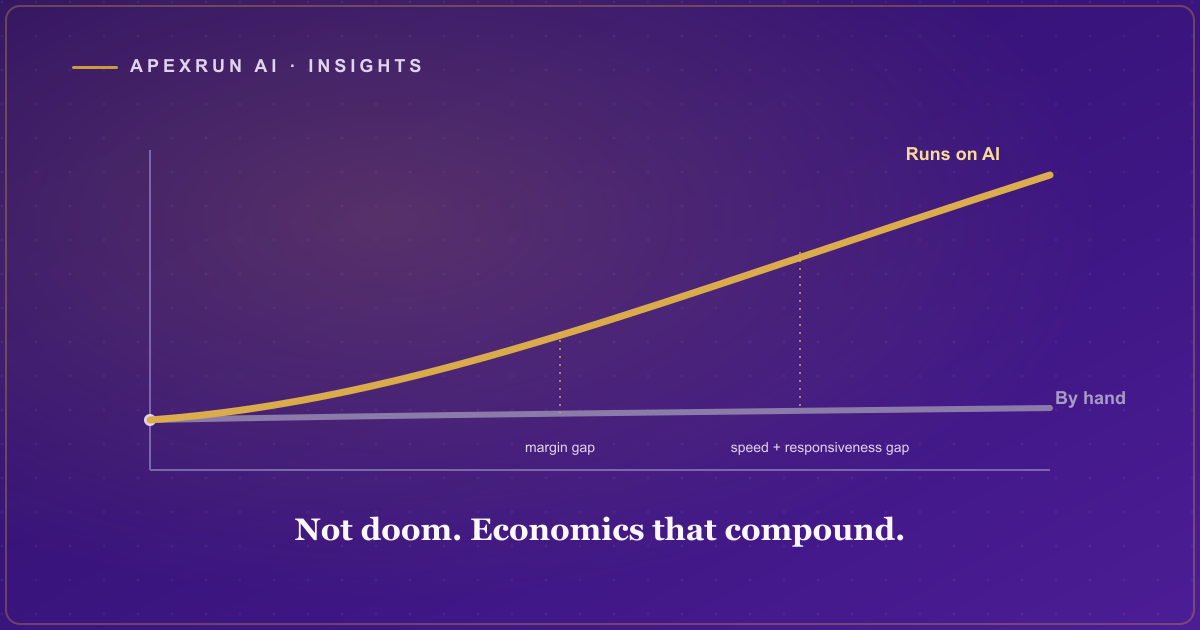 APEXRUN AI · INSIGHTS

Runs on AI

By hand

margin gap

speed + responsiveness gap

Not doom. Economics that compound.